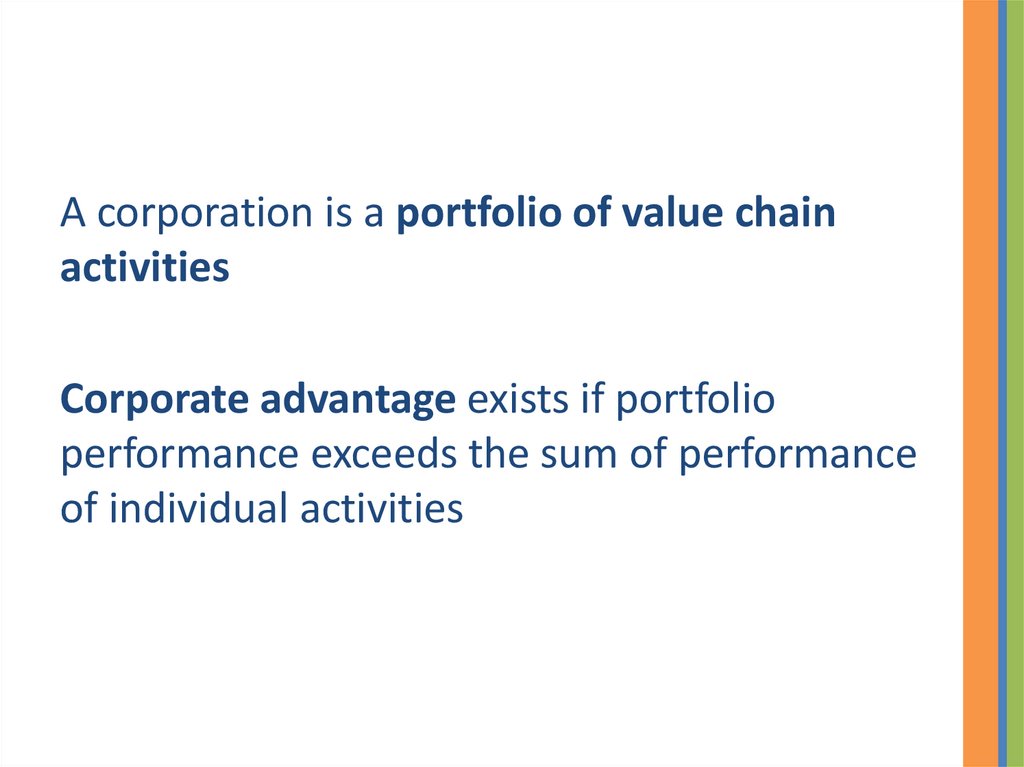 A corporation is a portfolio of value chain activities

Corporate advantage exists if portfolio performance exceeds the sum of performance of individual activities